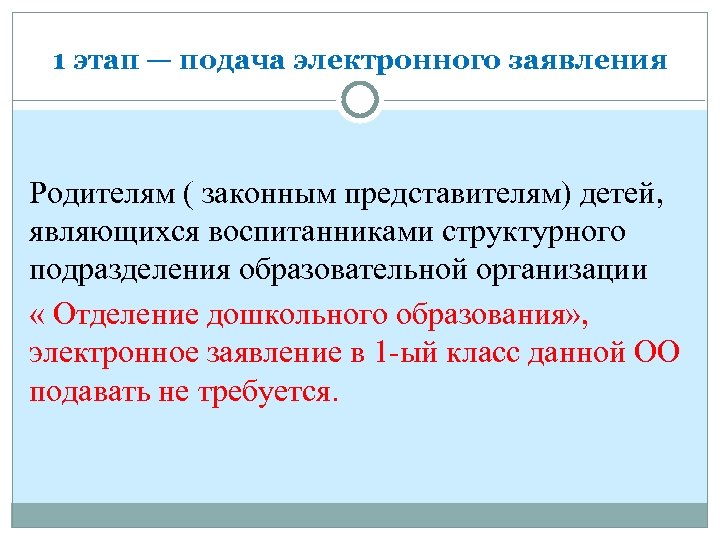 1 этап — подача электронного заявления

Родителям ( законным представителям) детей, являющихся воспитанниками структурного подразделения образовательной организации

« Отделение дошкольного образования», электронное заявление в 1-ый класс данной ОО подавать не требуется.